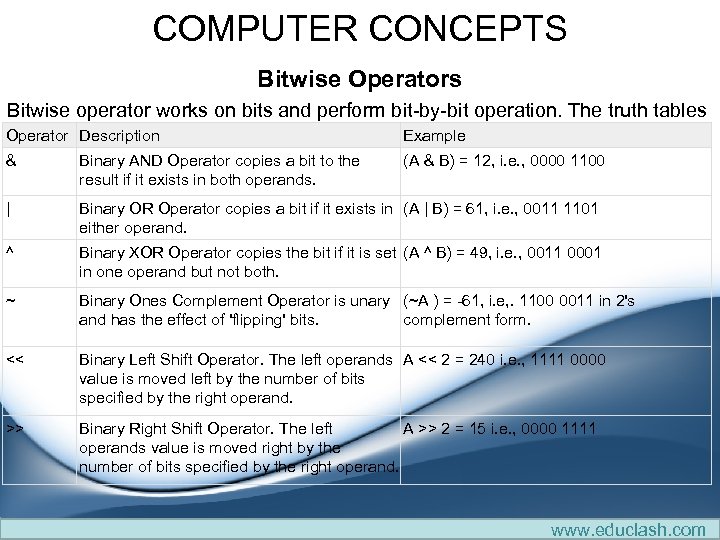 COMPUTER CONCEPTS

Bitwise Operators

Bitwise operator works on bits and perform bit-by-bit operation. The truth tables

| Operator | Description | Example |
|---|---|---|
| & | Binary AND Operator copies a bit to the result if it exists in both operands. | (A & B) = 12, i.e., 0000 1100 |
| \| | Binary OR Operator copies a bit if it exists in either operand. | (A \| B) = 61, i.e., 0011 1101 |
| ^ | Binary XOR Operator copies the bit if it is set in one operand but not both. | (A ^ B) = 49, i.e., 0011 0001 |
| ~ | Binary Ones Complement Operator is unary and has the effect of 'flipping' bits. | (~A ) = -61, i.e,. 1100 0011 in 2's complement form. |
| << | Binary Left Shift Operator. The left operands value is moved left by the number of bits specified by the right operand. | A << 2 = 240 i.e., 1111 0000 |
| >> | Binary Right Shift Operator. The left operands value is moved right by the number of bits specified by the right operand. | A >> 2 = 15 i.e., 0000 1111 |

www.educlash.com